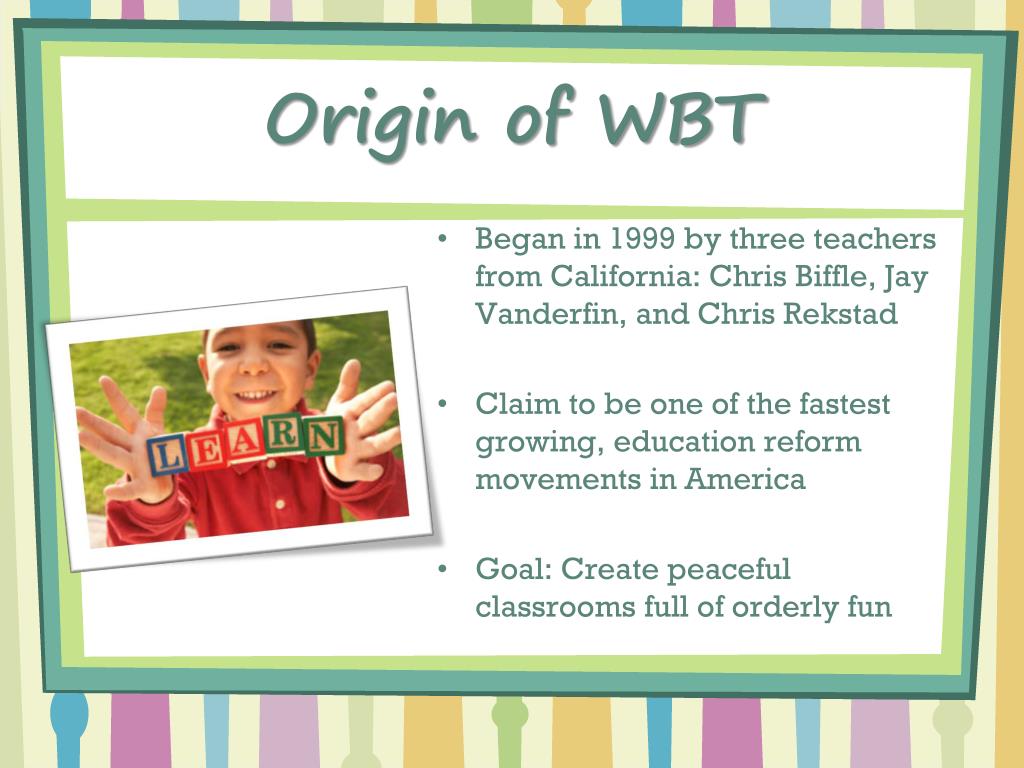 Origin of WBT

LEARN

• Began in 1999 by three teachers from California: Chris Biffle, Jay Vanderfin, and Chris Rekstad

• Claim to be one of the fastest growing, education reform movements in America

• Goal: Create peaceful classrooms full of orderly fun